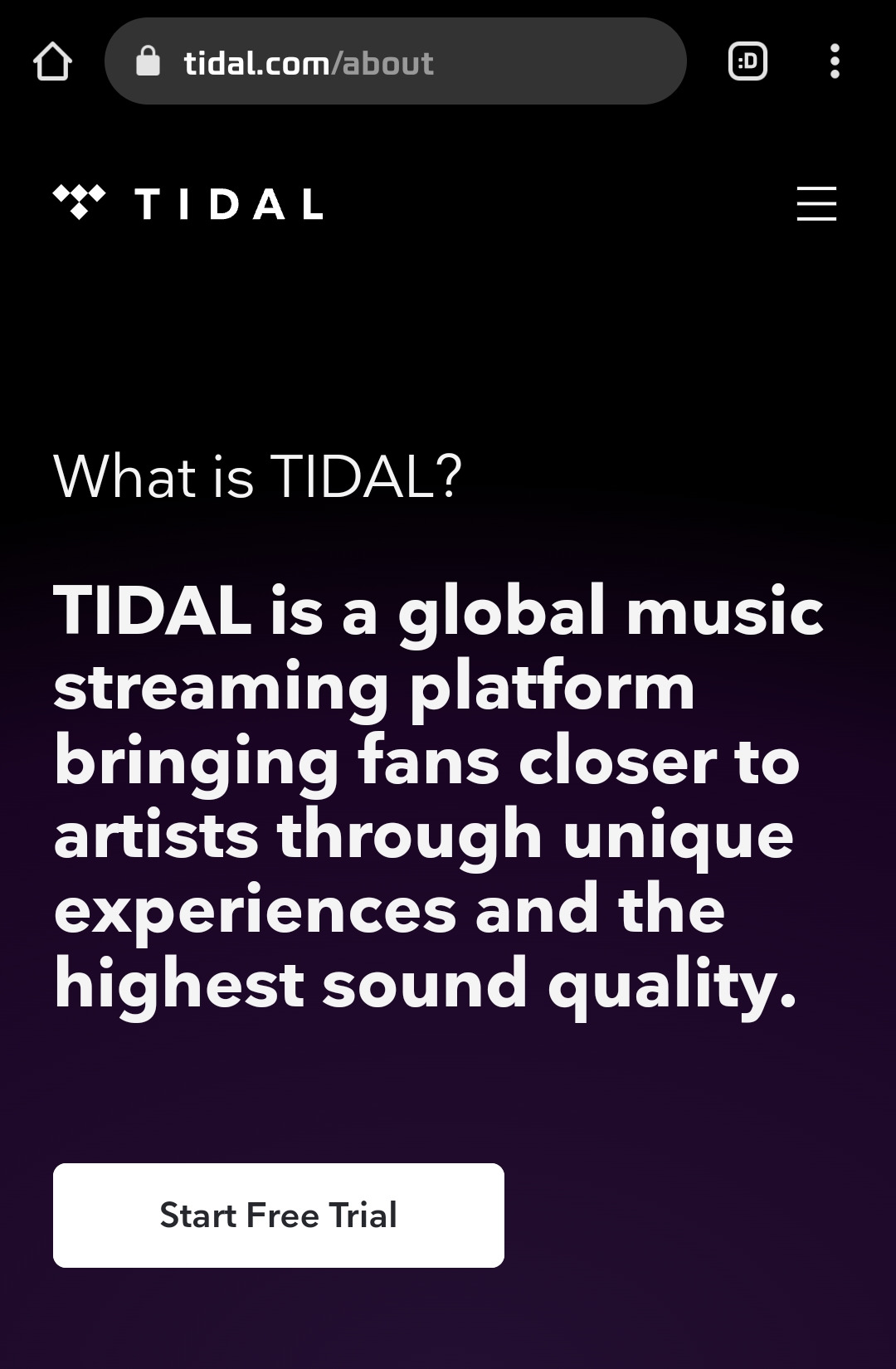 tidal.com/about

:D

TIDAL

What is TIDAL?

TIDAL is a global music streaming platform bringing fans closer to artists through unique experiences and the highest sound quality.

Start Free Trial